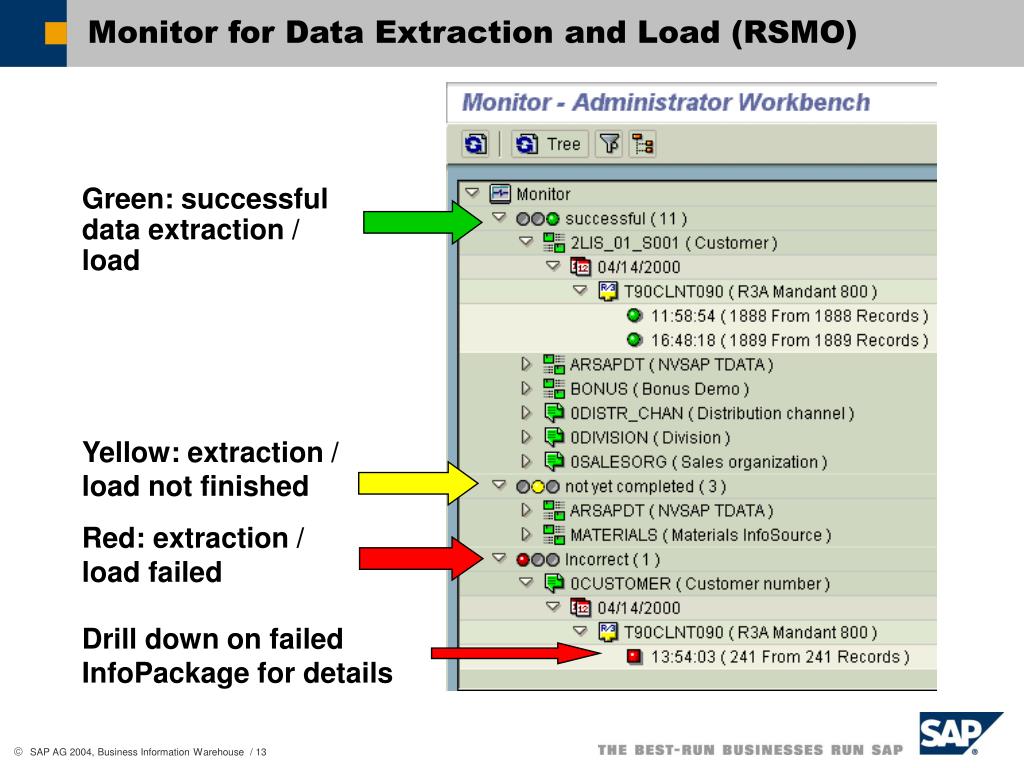 Monitor for Data Extraction and Load (RSMO)

Green: successful data extraction / load

Yellow: extraction / load not finished

Red: extraction / load failed

Drill down on failed InfoPackage for details

Monitor - Administrator Workbench

Tree

Monitor
successful ( 11 )
2LIS_01_S001 ( Customer )
04/14/2000
T90CLNT090 ( R3A Mandant 800 )
11:58:54 ( 1888 From 1888 Records )
16:48:18 ( 1889 From 1889 Records )
ARSAPDT ( NVSAP TDATA )
BONUS ( Bonus Demo )
0DISTR_CHAN ( Distribution channel )
0DIVISION ( Division )
0SALESORG ( Sales organization )
not yet completed ( 3 )
ARSAPDT ( NVSAP TDATA )
MATERIALS ( Materials InfoSource )
Incorrect ( 1 )
0CUSTOMER ( Customer number )
04/14/2000
T90CLNT090 ( R3A Mandant 800 )
13:54:03 ( 241 From 241 Records )

© SAP AG 2004, Business Information Warehouse / 13

THE BEST-RUN BUSINESSES RUN SAP

SAP